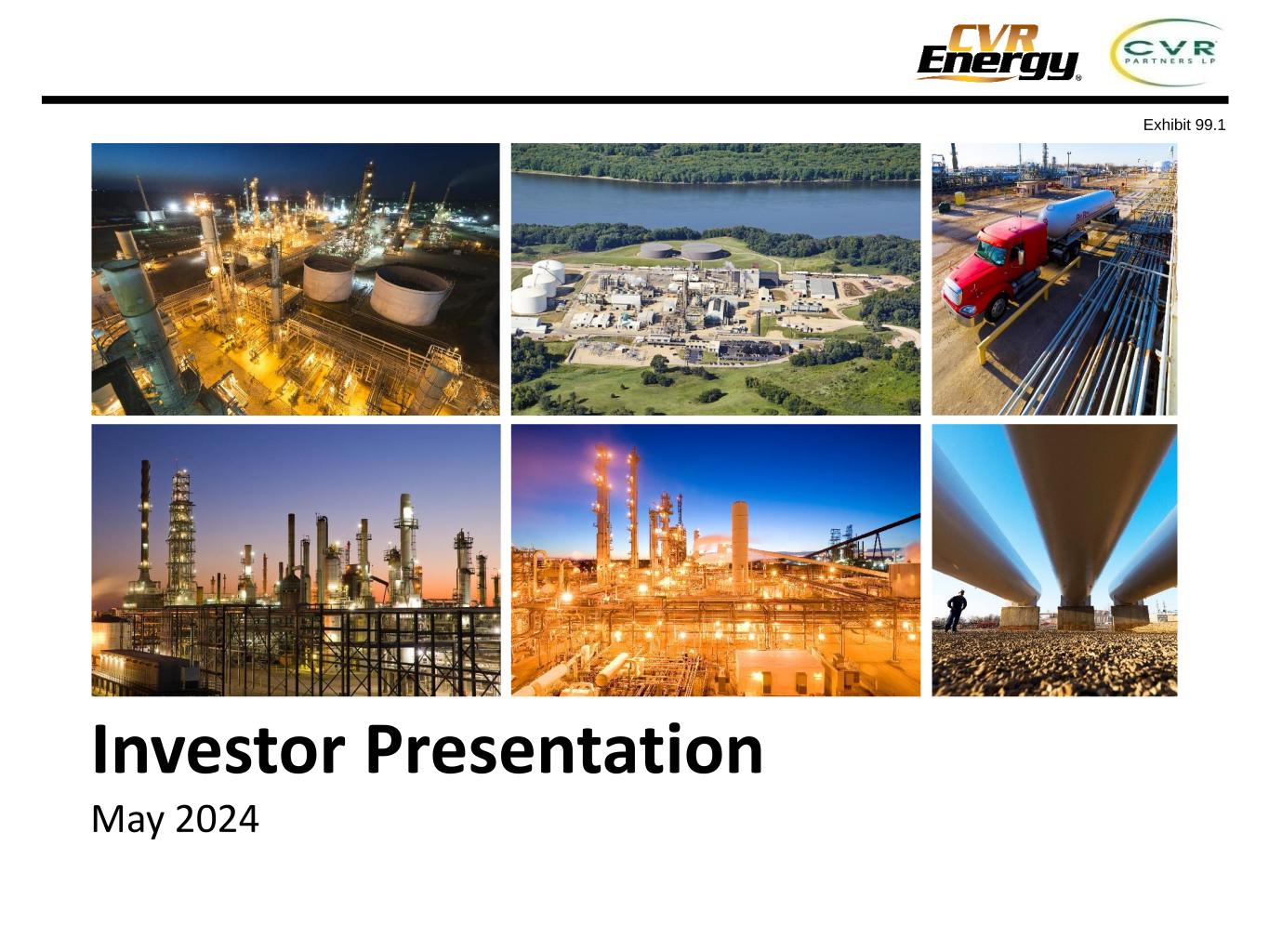 CVR Energy

CVR PARTNERS LP

Exhibit 99.1

Investor Presentation

May 2024